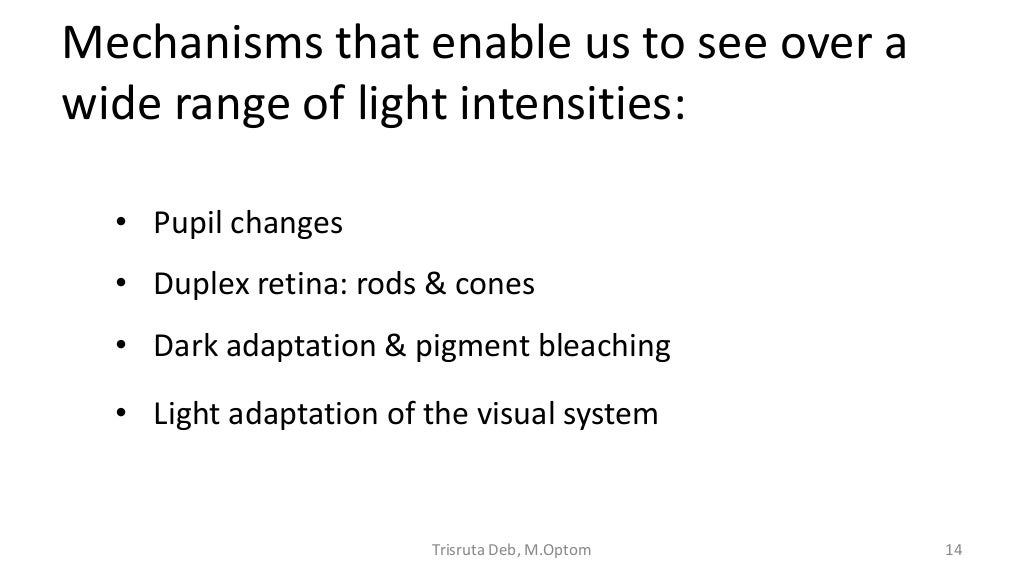 Mechanisms that enable us to see over a wide range of light intensities:

• Pupil changes
• Duplex retina: rods & cones
• Dark adaptation & pigment bleaching
• Light adaptation of the visual system

Trisruta Deb, M.Optom

14